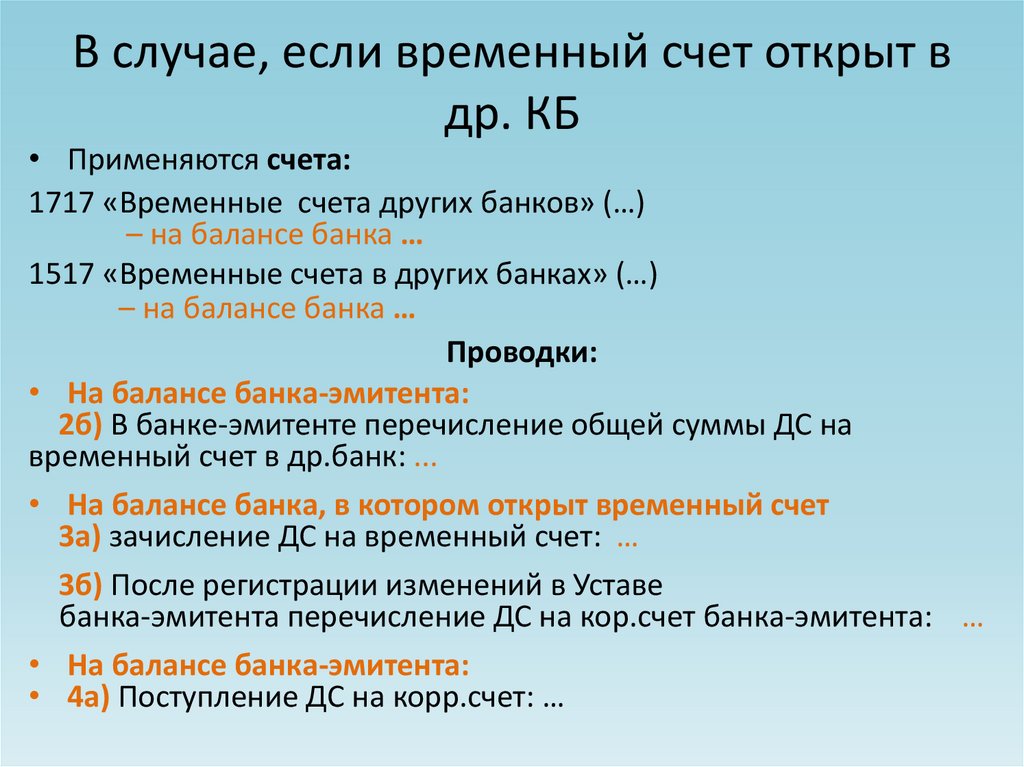 В случае, если временный счет открыт в др. КБ

• Применяются счета:

1717 «Временные  счета других банков» (…)
– на балансе банка …

1517 «Временные счета в других банках» (…)
– на балансе банка …

Проводки:

• На балансе банка-эмитента:
2б) В банке-эмитенте перечисление общей суммы ДС на временный счет в др.банк: ...

• На балансе банка, в котором открыт временный счет
3а) зачисление ДС на временный счет: …

3б) После регистрации изменений в Уставе банка-эмитента перечисление ДС на кор.счет банка-эмитента: …

• На балансе банка-эмитента:
• 4а) Поступление ДС на корр.счет: …